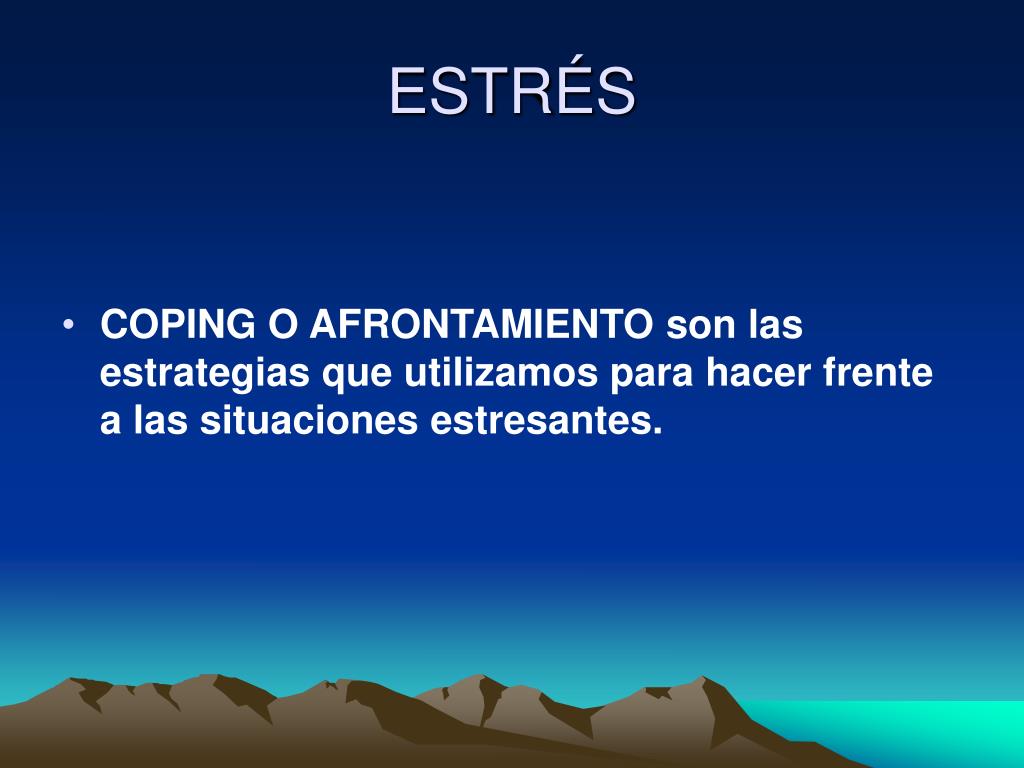 ESTRÉS

• COPING O AFRONTAMIENTO son las estrategias que utilizamos para hacer frente a las situaciones estresantes.